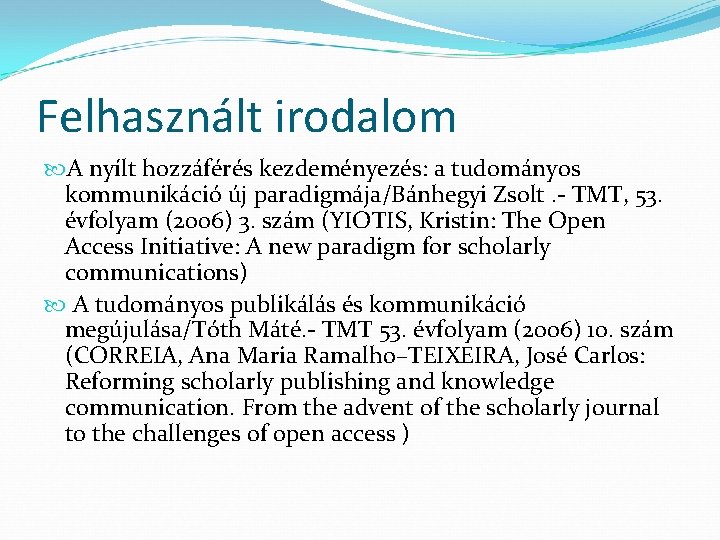 Felhasznált irodalom

A nyílt hozzáférés kezdeményezés: a tudományos kommunikáció új paradigmája/Bánhegyi Zsolt .- TMT, 53. évfolyam (2006) 3. szám (YIOTIS, Kristin: The Open Access Initiative: A new paradigm for scholarly communications)

A tudományos publikálás és kommunikáció megújulása/Tóth Máté.- TMT 53. évfolyam (2006) 10. szám (CORREIA, Ana Maria Ramalho–TEIXEIRA, José Carlos: Reforming scholarly publishing and knowledge communication. From the advent of the scholarly journal to the challenges of open access )